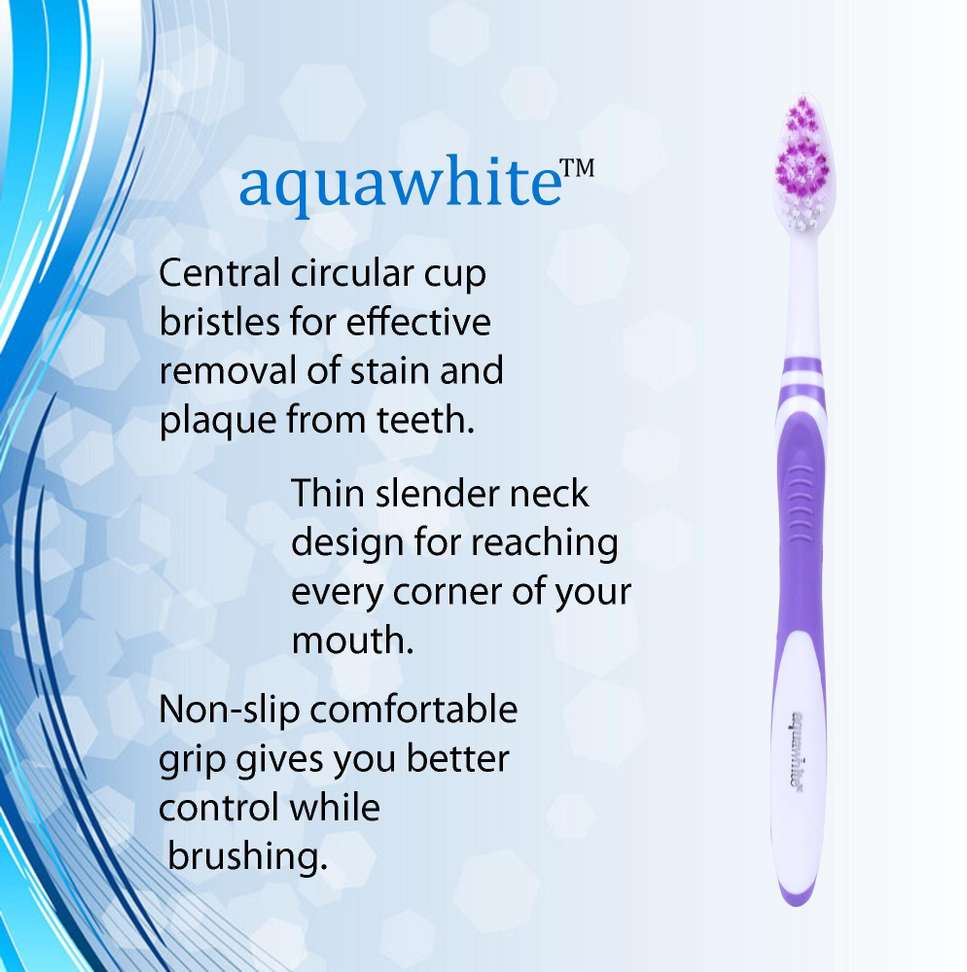 aquawhite™

Central circular cup bristles for effective removal of stain and plaque from teeth.

Thin slender neck design for reaching every corner of your mouth.

Non-slip comfortable grip gives you better control while brushing.

aquawhite